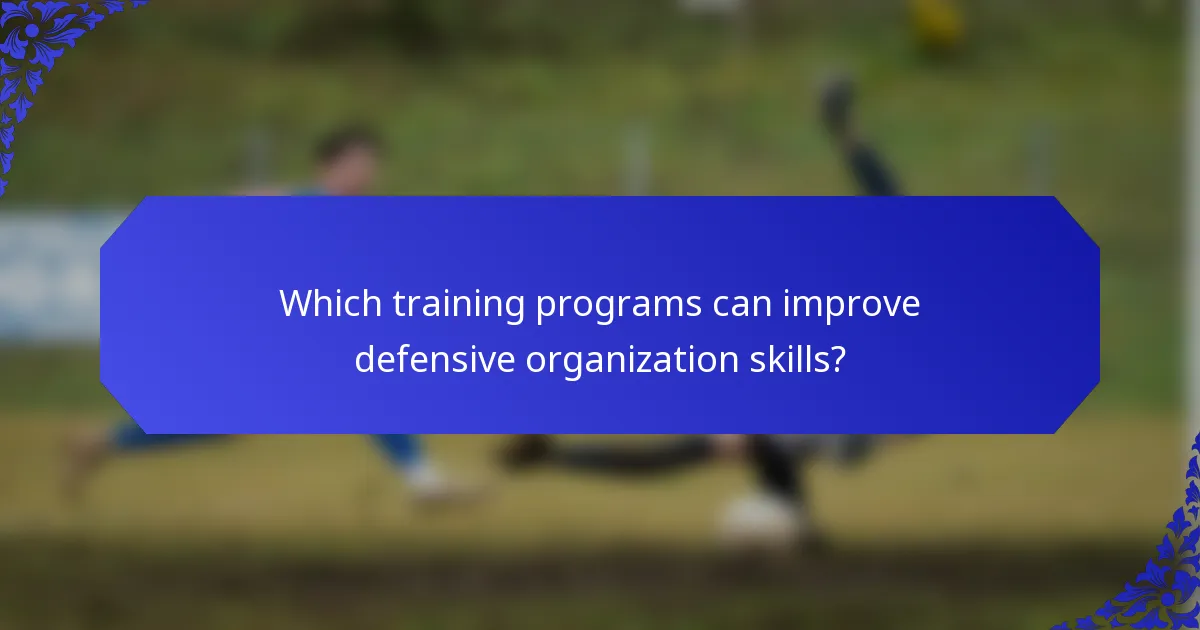 Which training programs can improve defensive organization skills?